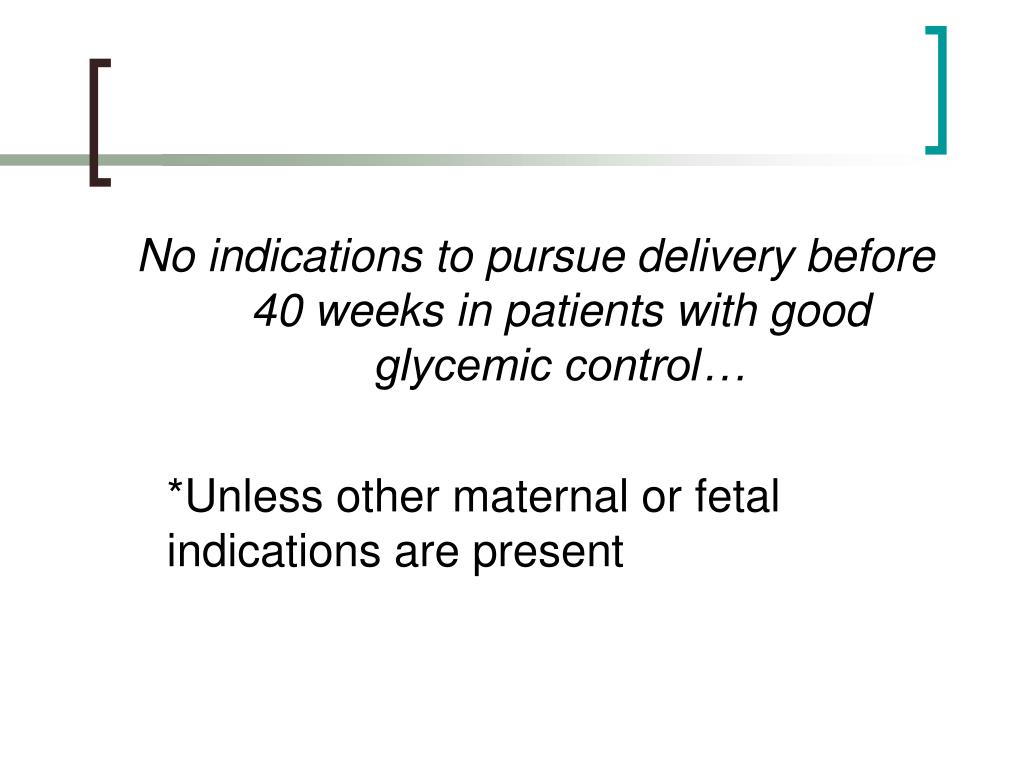 No indications to pursue delivery before 40 weeks in patients with good glycemic control…

*Unless other maternal or fetal indications are present